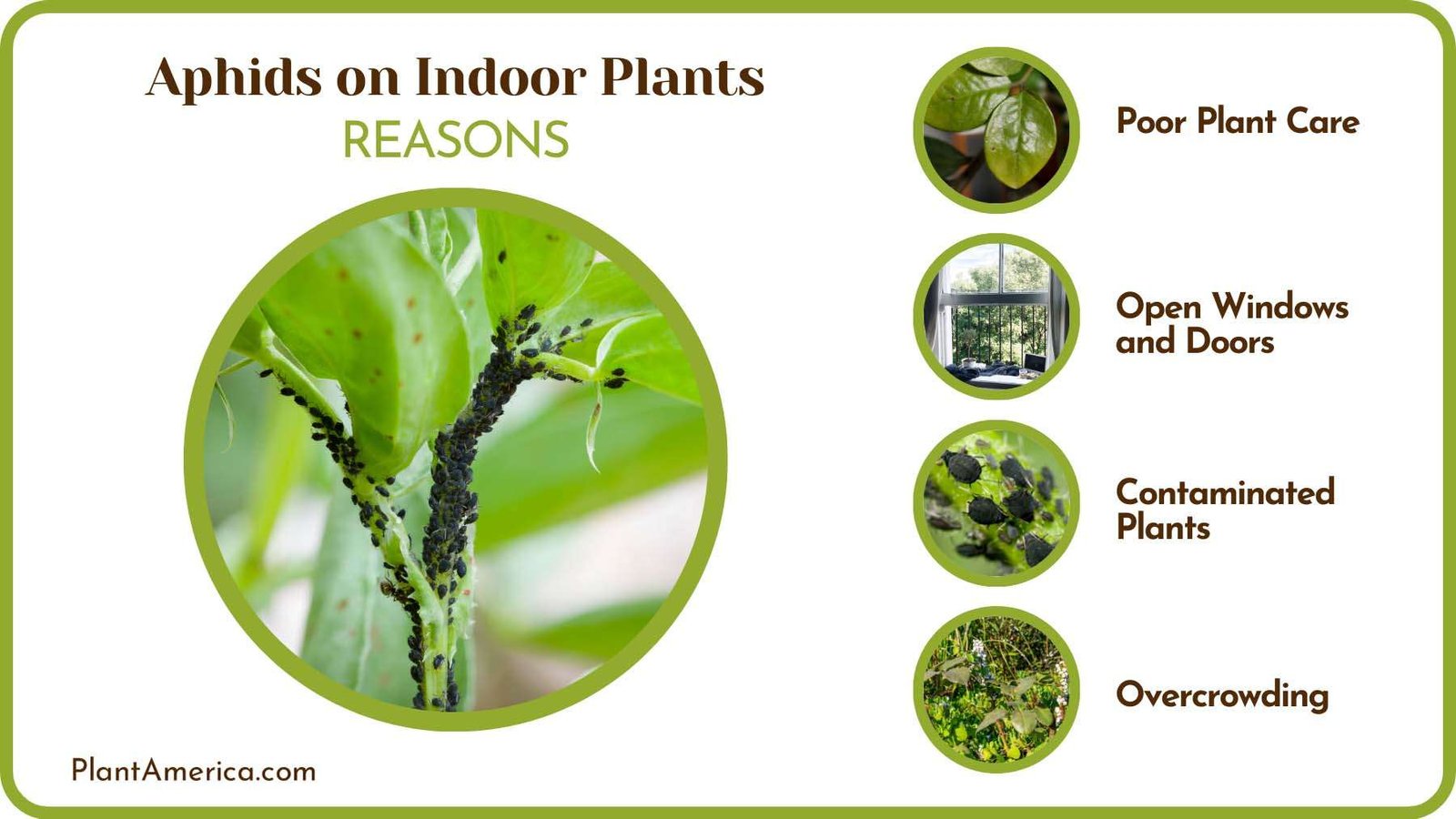 Aphids on Indoor Plants
REASONS

Poor Plant Care

Open Windows and Doors

Contaminated Plants

Overcrowding

PlantAmerica.com